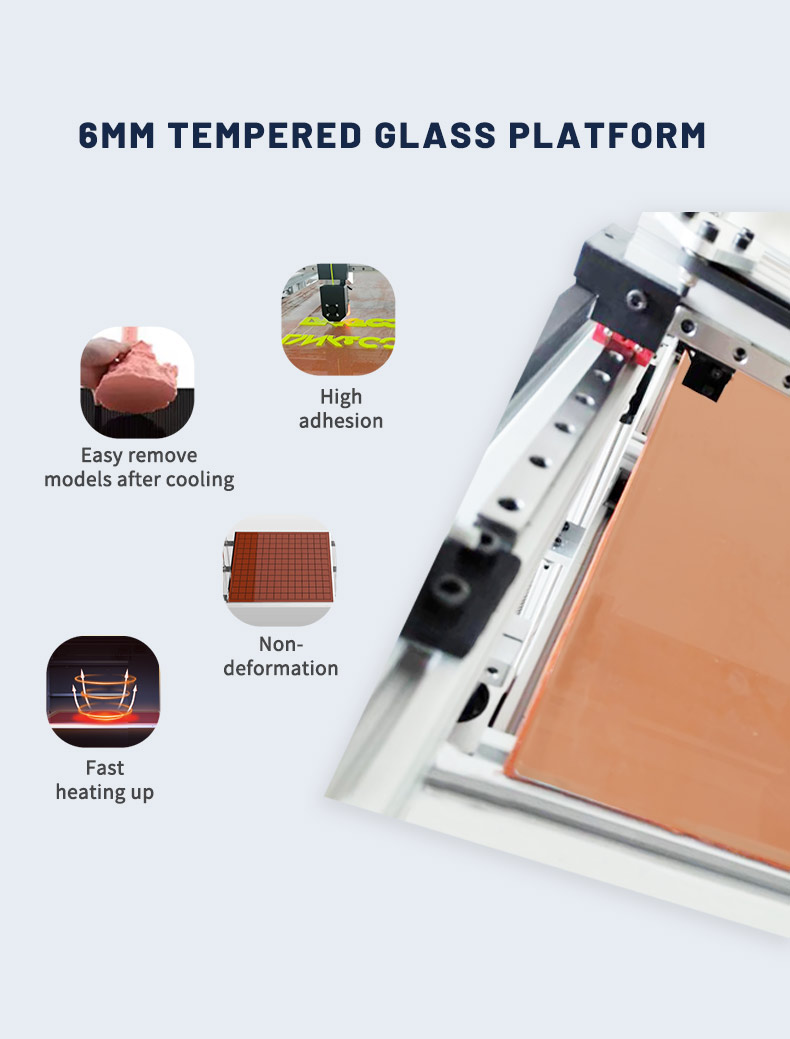 6MM TEMPERED GLASS PLATFORM

High adhesion

Easy remove models after cooling

Non-deformation

Fast heating up